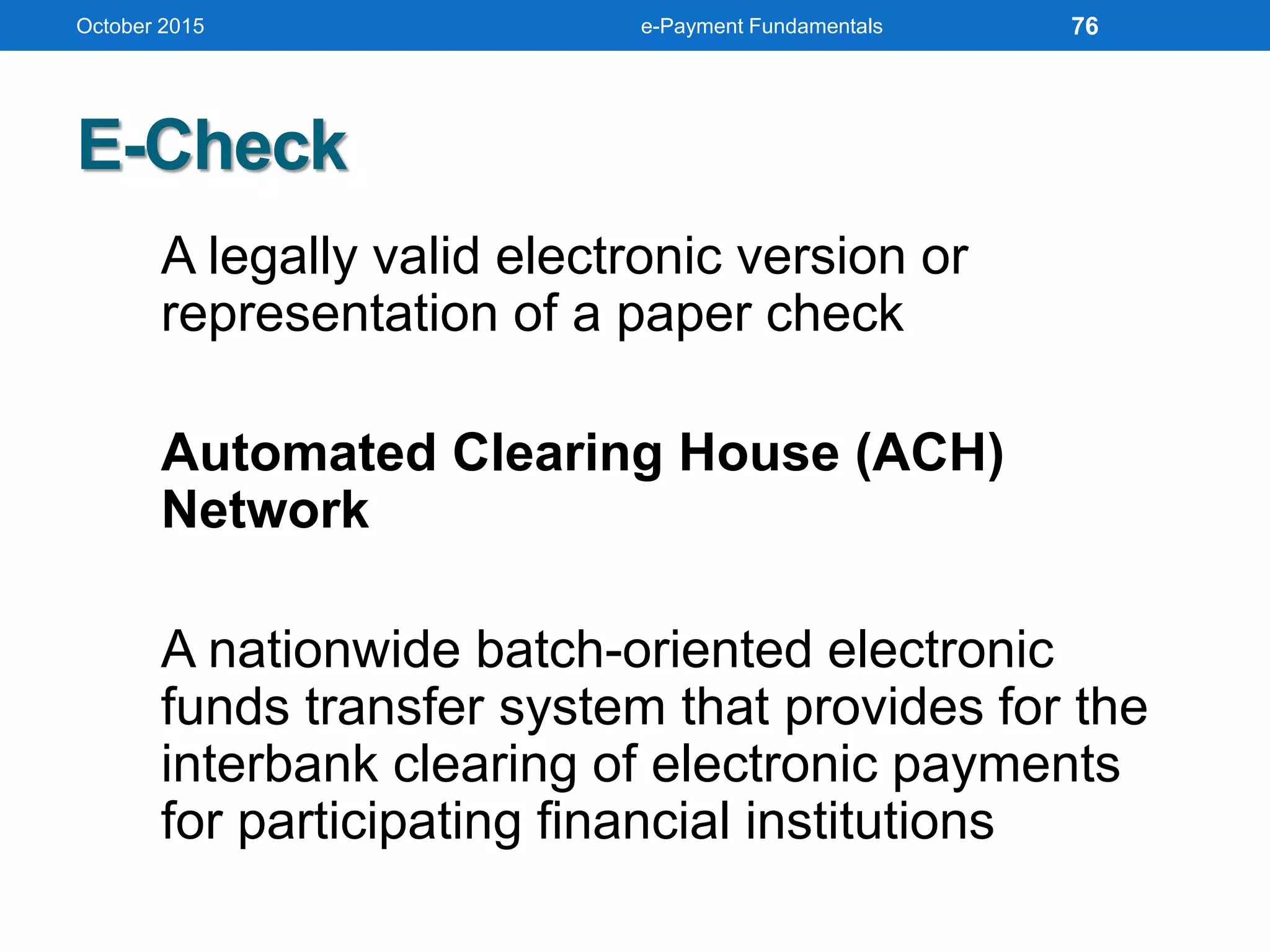 October 2015 e-Payment Fundamentals 76

E-Check

A legally valid electronic version or representation of a paper check

Automated Clearing House (ACH) Network

A nationwide batch-oriented electronic funds transfer system that provides for the interbank clearing of electronic payments for participating financial institutions